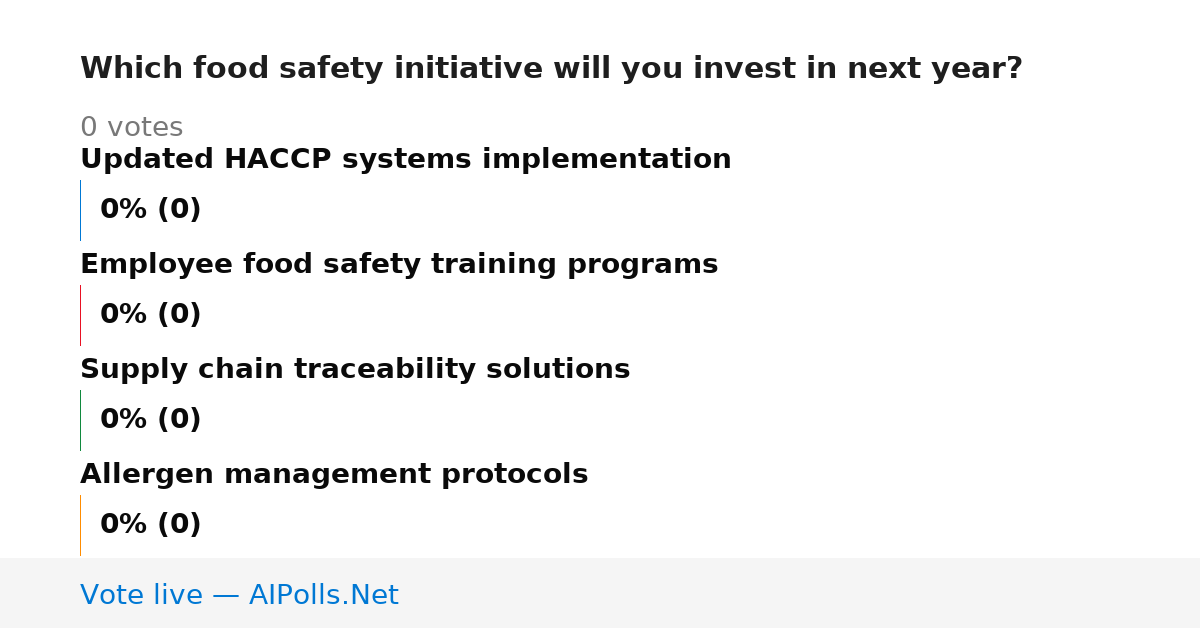 Which food safety initiative will you invest in next year?

0 votes

Updated HACCP systems implementation

0% (0)

Employee food safety training programs

0% (0)

Supply chain traceability solutions

0% (0)

Allergen management protocols

0% (0)

Vote live — AIPolls.Net